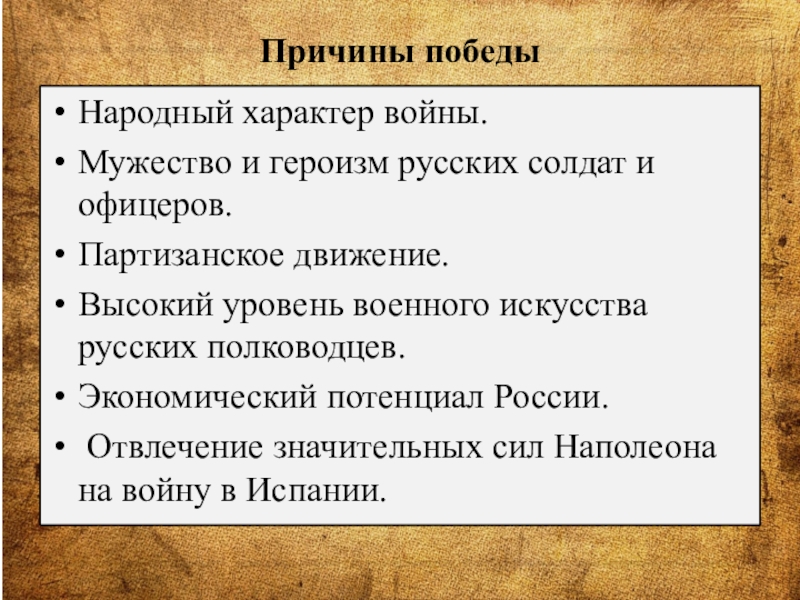 Причины победы

• Народный характер войны.
• Мужество и героизм русских солдат и офицеров.
• Партизанское движение.
• Высокий уровень военного искусства русских полководцев.
• Экономический потенциал России.
• Отвлечение значительных сил Наполеона на войну в Испании.